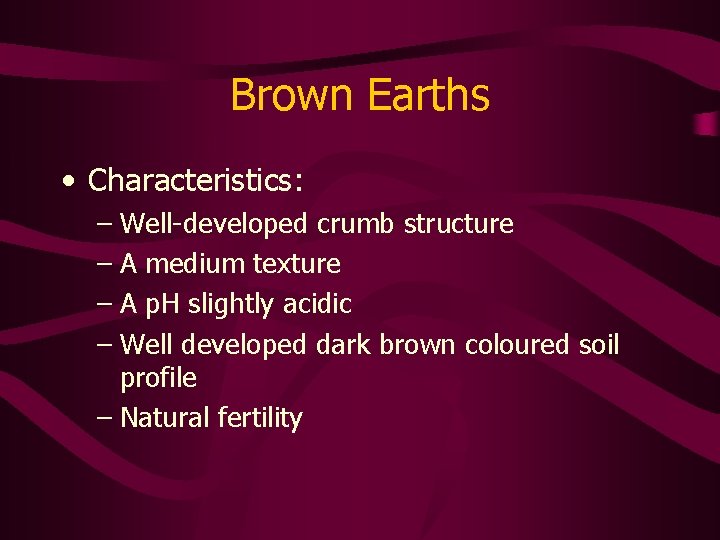 Brown Earths

• Characteristics:
– Well-developed crumb structure
– A medium texture
– A pH slightly acidic
– Well developed dark brown coloured soil profile
– Natural fertility